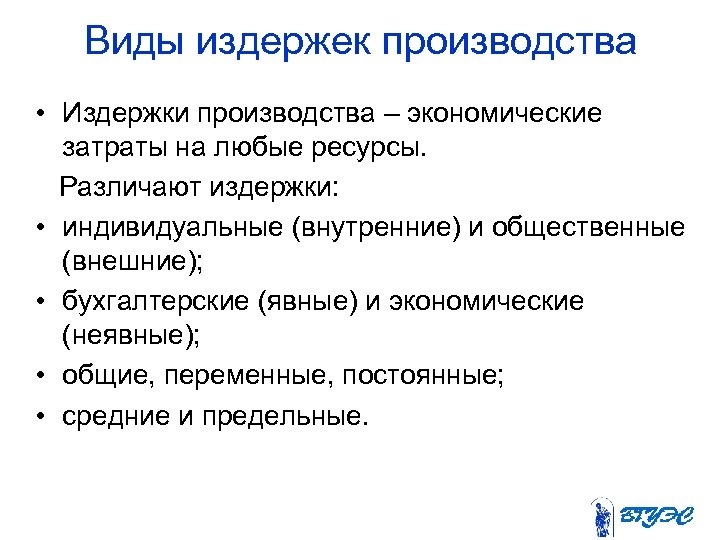 Виды издержек производства

• Издержки производства – экономические затраты на любые ресурсы.

Различают издержки:

• индивидуальные (внутренние) и общественные (внешние);

• бухгалтерские (явные) и экономические (неявные);

• общие, переменные, постоянные;

• средние и предельные.

ВГУЭС